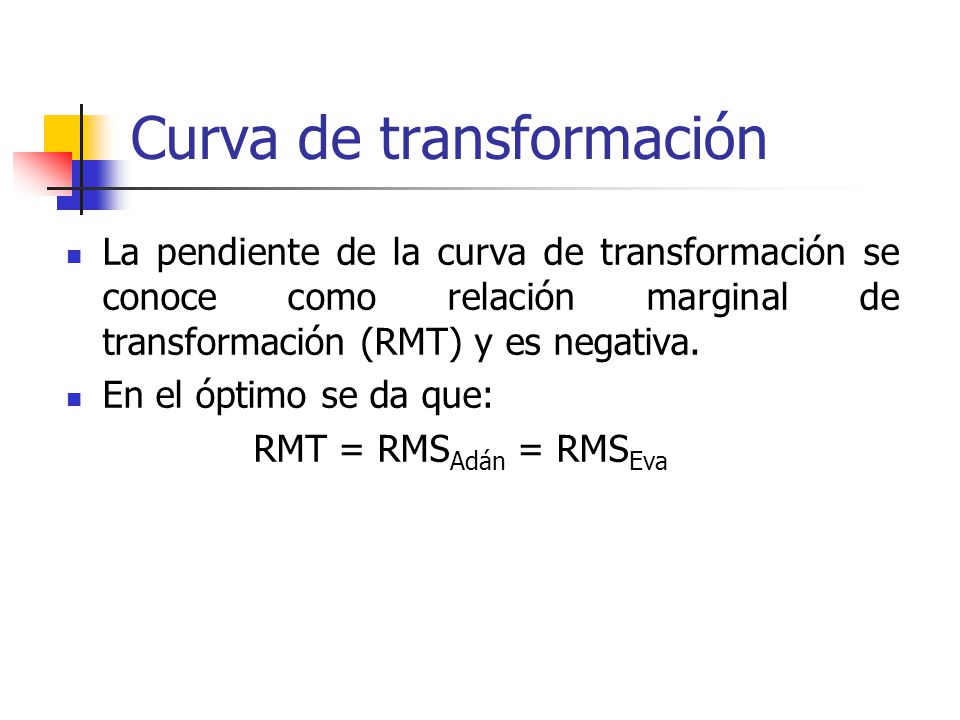 Curva de transformación

La pendiente de la curva de transformación se conoce como relación marginal de transformación (RMT) y es negativa.

En el óptimo se da que:

$RMT = RMS_{Adán} = RMS_{Eva}$